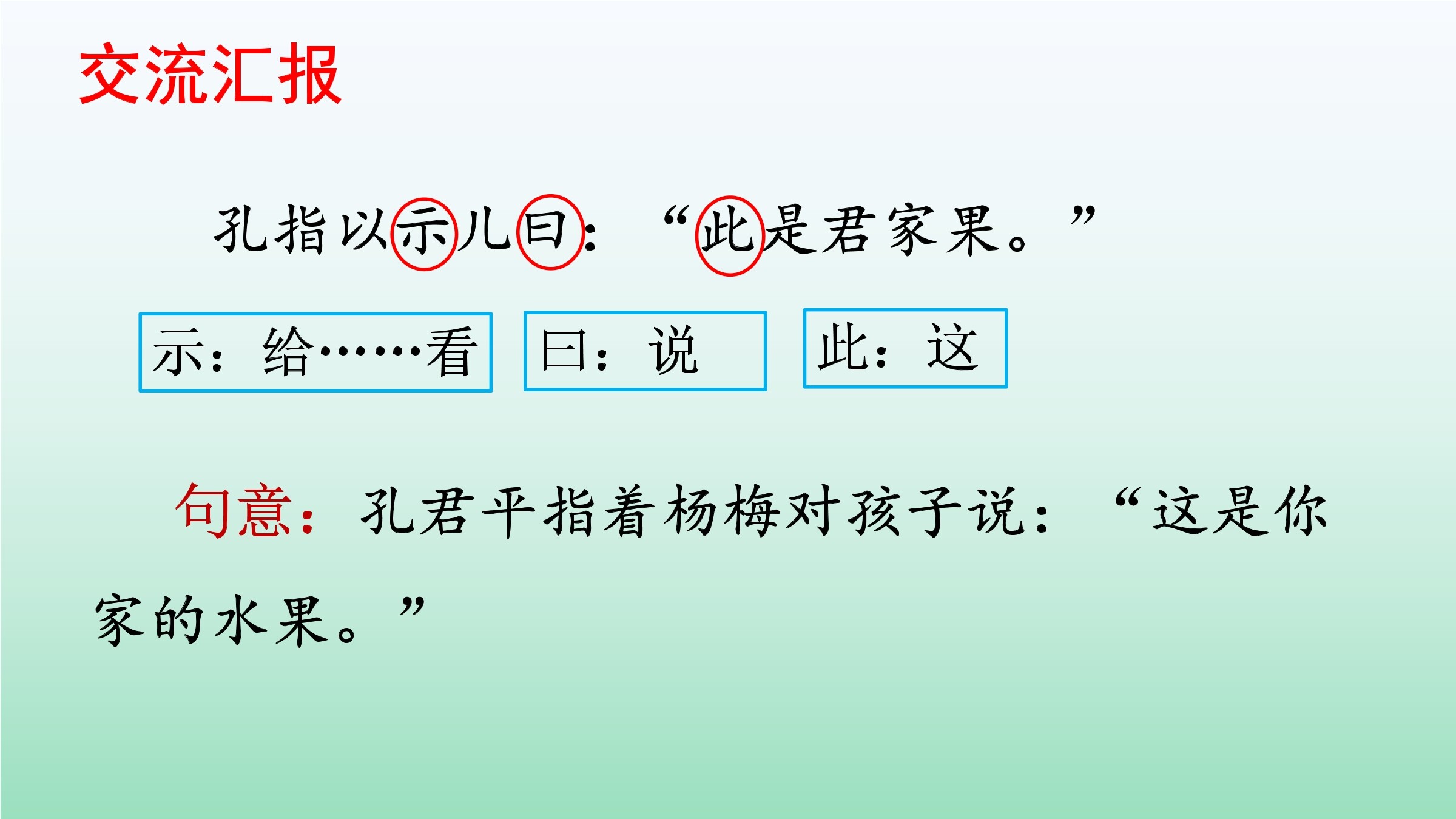 交流汇报

孔指以示儿曰：“此是君家果。”

示：给……看

曰：说

此：这

句意：孔君平指着杨梅对孩子说：“这是你家的水果。”